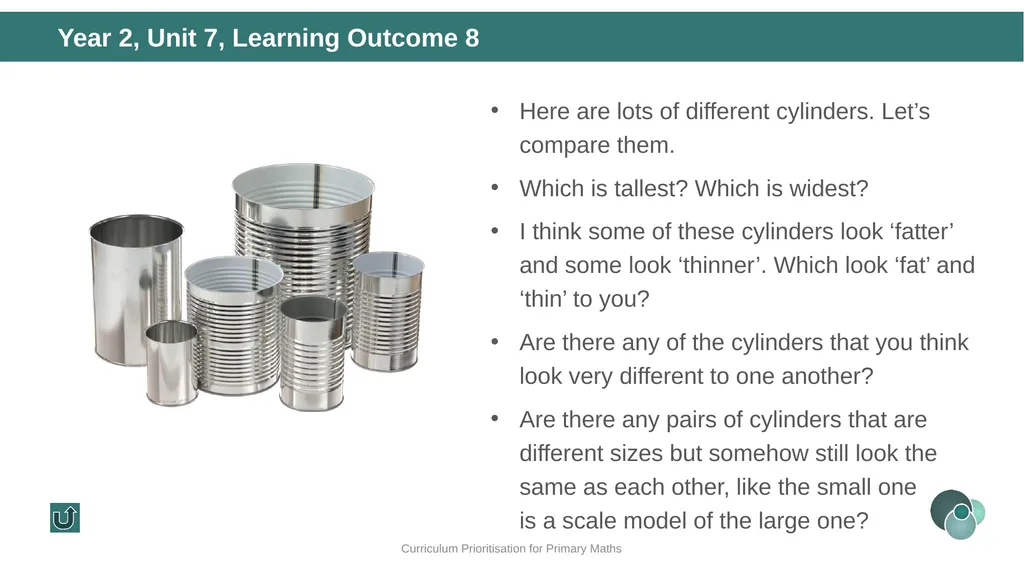 Year 2, Unit 7, Learning Outcome 8

• Here are lots of different cylinders. Let’s compare them.

• Which is tallest? Which is widest?

• I think some of these cylinders look ‘fatter’ and some look ‘thinner’. Which look ‘fat’ and ‘thin’ to you?

• Are there any of the cylinders that you think look very different to one another?

• Are there any pairs of cylinders that are different sizes but somehow still look the same as each other, like the small one is a scale model of the large one?

Curriculum Prioritisation for Primary Maths